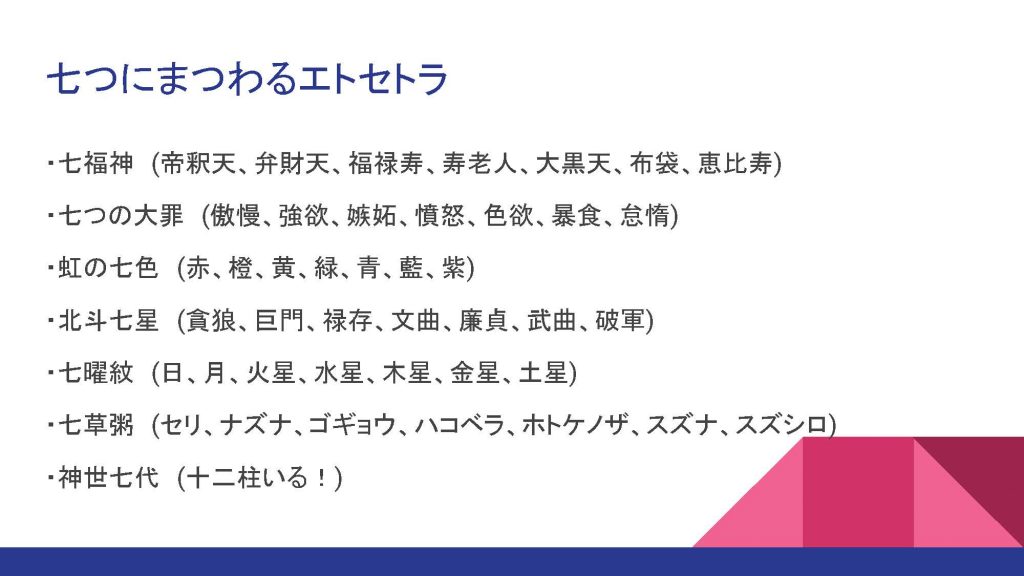 七つにまつわるエトセトラ

・七福神 (帝釈天、弁財天、福禄寿、寿老人、大黒天、布袋、恵比寿)

・七つの大罪 (傲慢、強欲、嫉妬、憤怒、色欲、暴食、怠惰)

・虹の七色 (赤、橙、黄、緑、青、藍、紫)

・北斗七星 (貪狼、巨門、禄存、文曲、廉貞、武曲、破軍)

・七曜紋 (日、月、火星、水星、木星、金星、土星)

・七草粥 (セリ、ナズナ、ゴギョウ、ハコベラ、ホトケノザ、スズナ、スズシロ)

・神世七代 (十二柱いる!)